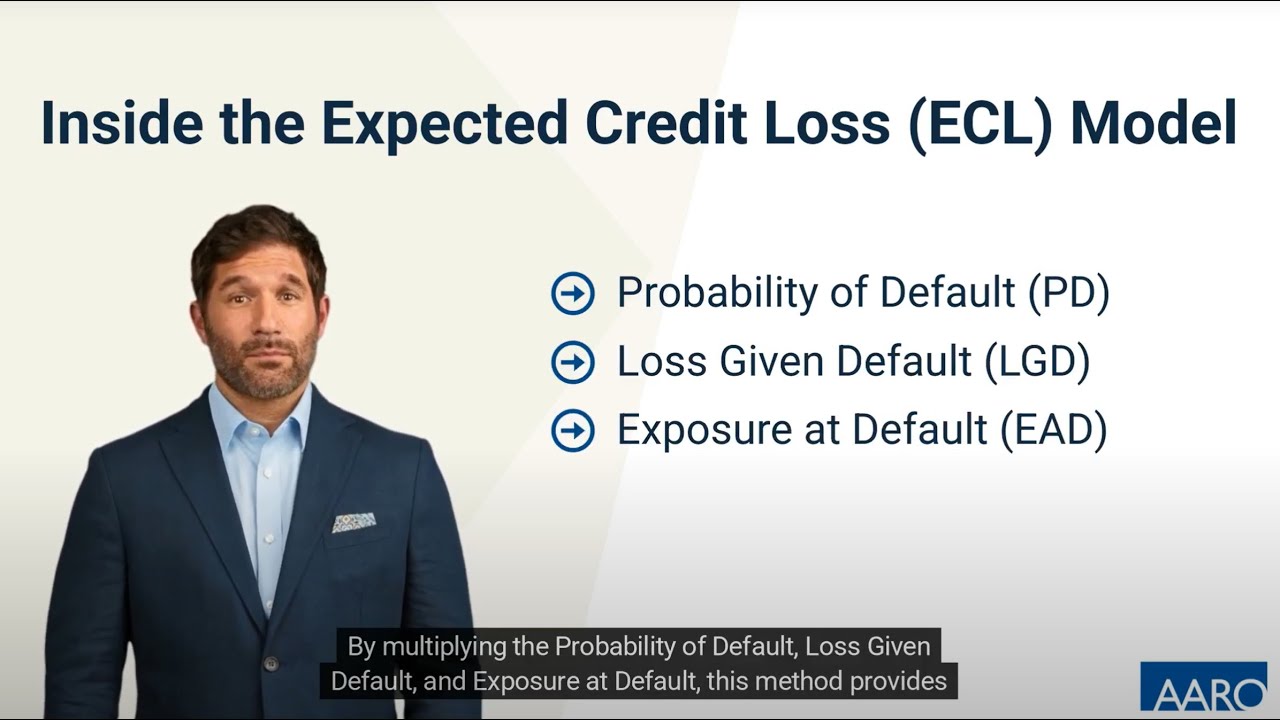 Inside the Expected Credit Loss (ECL) Model

Probability of Default (PD)
Loss Given Default (LGD)
Exposure at Default (EAD)

By multiplying the Probability of Default, Loss Given Default, and Exposure at Default, this method provides

AARO